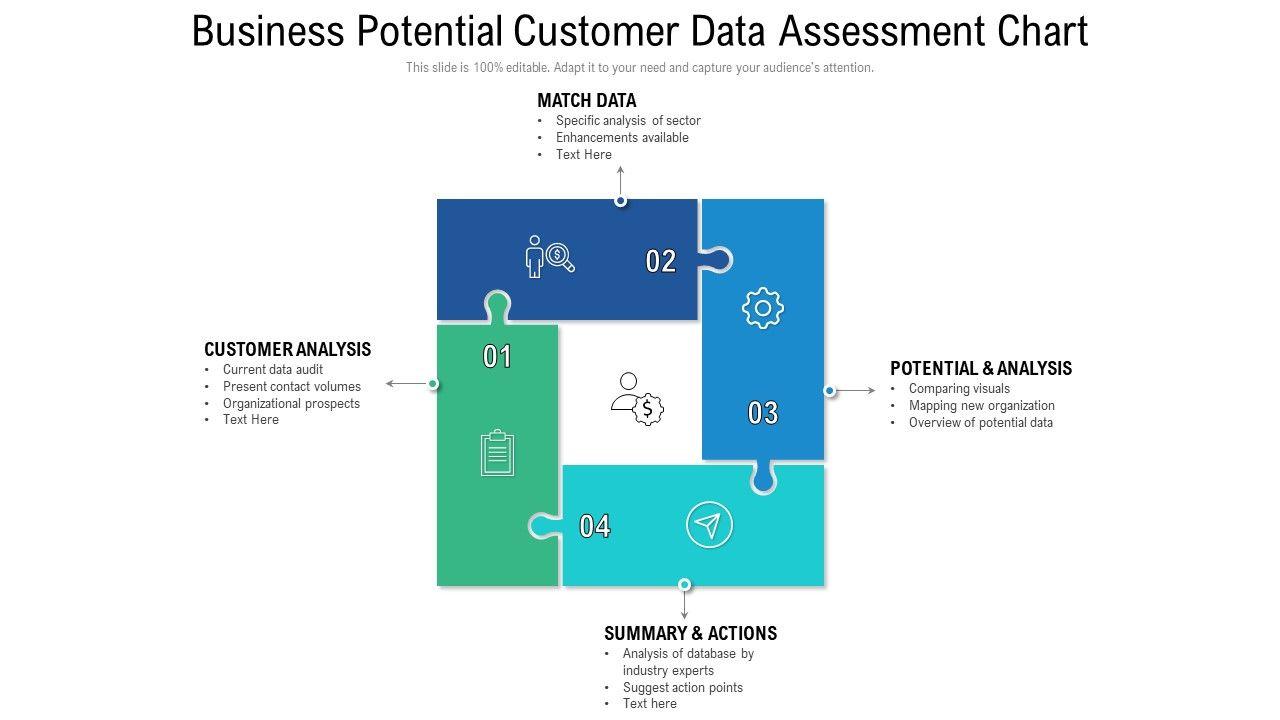 Business Potential Customer Data Assessment Chart

This slide is 100% editable. Adapt it to your need and capture your audience's attention.

MATCH DATA
• Specific analysis of sector
• Enhancements available
• Text Here

02

CUSTOMER ANALYSIS
• Current data audit
• Present contact volumes
• Organizational prospects
• Text Here

01

POTENTIAL & ANALYSIS
• Comparing visuals
• Mapping new organization
• Overview of potential data

03

04

SUMMARY & ACTIONS
• Analysis of database by industry experts
• Suggest action points
• Text here